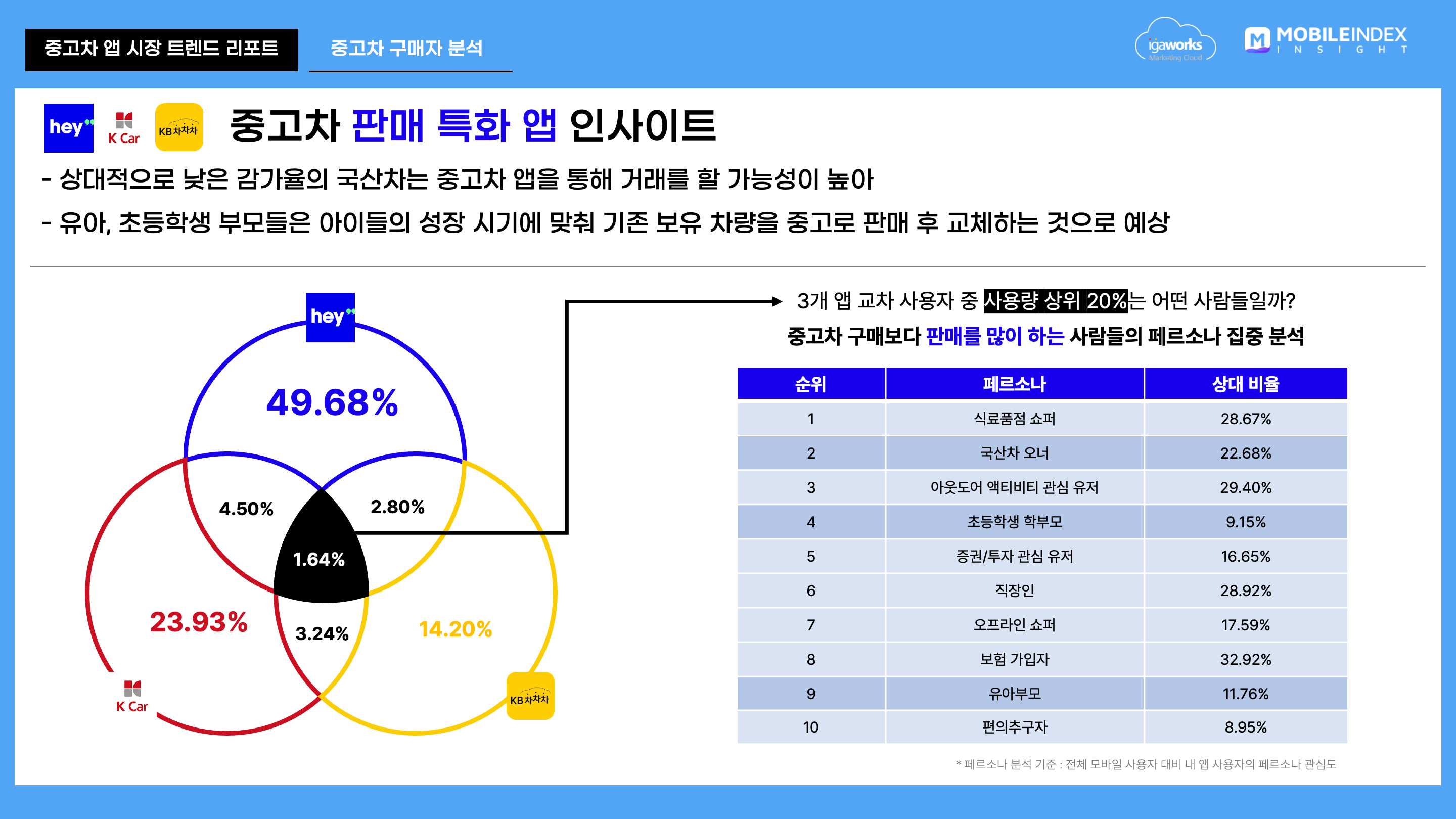 중고차 앱 시장 트렌드 리포트

중고차 구매자 분석

igaworks
Marketing Cloud

MOBILEINDEX
INSIGHT

hey K Car KB차차차 중고차 판매 특화 앱 인사이트

- 상대적으로 낮은 감가율의 국산차는 중고차 앱을 통해 거래를 할 가능성이 높아

- 유아, 초등학생 부모들은 아이들의 성장 시기에 맞춰 기존 보유 차량을 중고로 판매 후 교체하는 것으로 예상

hey

49.68%

4.50%

2.80%

1.64%

23.93%

3.24%

14.20%

K Car

KB차차차

3개 앱 교차 사용자 중 사용량 상위 20%는 어떤 사람들일까?

중고차 구매보다 판매를 많이 하는 사람들의 페르소나 집중 분석

| 순위 | 페르소나 | 상대 비율 |
|---|---|---|
| 1 | 식료품점 쇼퍼 | 28.67% |
| 2 | 국산차 오너 | 22.68% |
| 3 | 아웃도어 액티비티 관심 유저 | 29.40% |
| 4 | 초등학생 학부모 | 9.15% |
| 5 | 증권/투자 관심 유저 | 16.65% |
| 6 | 직장인 | 28.92% |
| 7 | 오프라인 쇼퍼 | 17.59% |
| 8 | 보험 가입자 | 32.92% |
| 9 | 유아부모 | 11.76% |
| 10 | 편의추구자 | 8.95% |

* 페르소나 분석 기준 : 전체 모바일 사용자 대비 내 앱 사용자의 페르소나 관심도